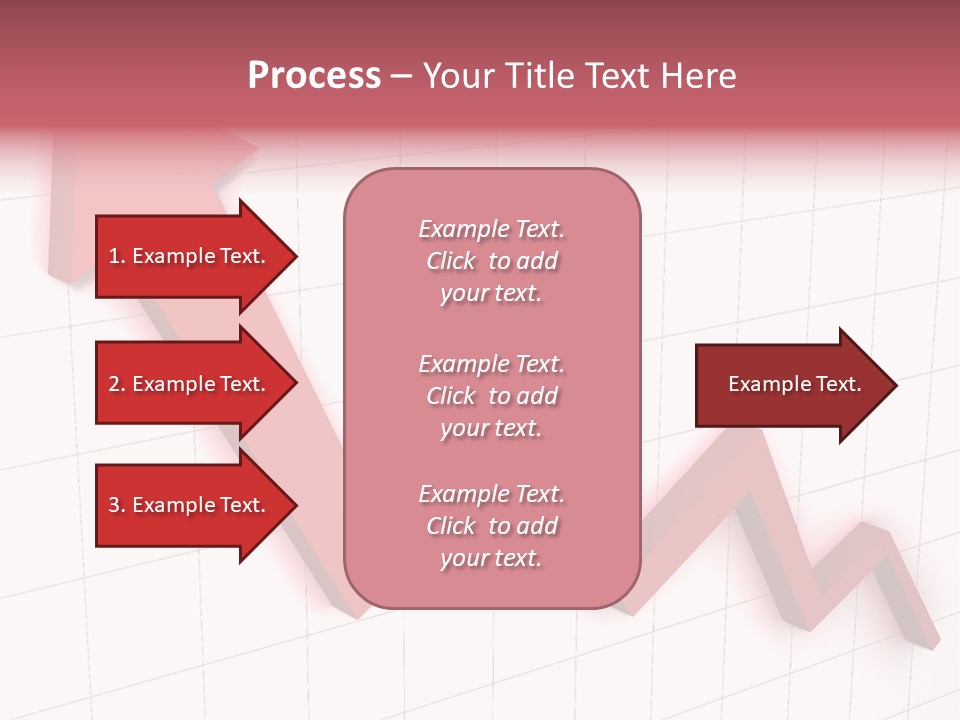 Process – Your Title Text Here

1. Example Text.

2. Example Text.

3. Example Text.

Example Text. Click to add your text.

Example Text. Click to add your text.

Example Text. Click to add your text.

Example Text.